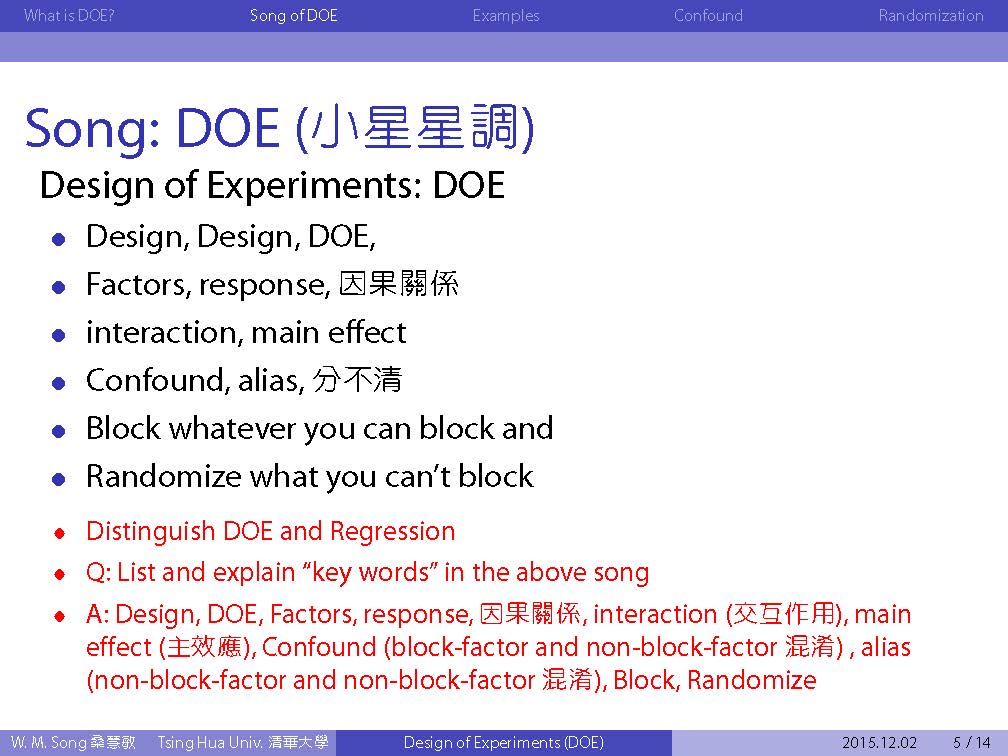 What is DOE? Song of DOE Examples Confound Randomization

Song: DOE (小星星調)

Design of Experiments: DOE

- Design, Design, DOE,
- Factors, response, 因果關係
- interaction, main effect
- Confound, alias, 分不清
- Block whatever you can block and
- Randomize what you can't block

- Distinguish DOE and Regression
- Q: List and explain "key words" in the above song
- A: Design, DOE, Factors, response, 因果關係, interaction (交互作用), main effect (主效應), Confound (block-factor and non-block-factor 混淆) , alias (non-block-factor and non-block-factor 混淆), Block, Randomize

W. M. Song 桑慧敏 Tsing Hua Univ. 清華大學 Design of Experiments (DOE) 2015.12.02 5 / 14